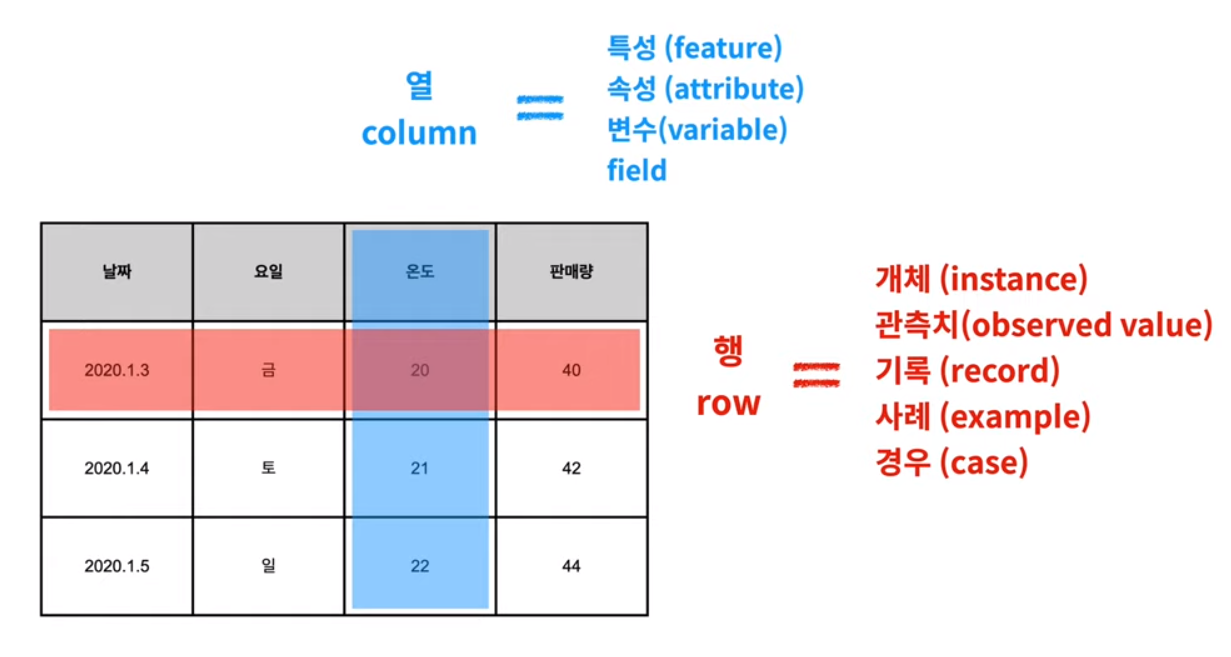 열
column
=
특성 (feature)
속성 (attribute)
변수(variable)
field

| 날짜 | 요일 | 온도 | 판매량 |
|---|---|---|---|
| 2020.1.3 | 금 | 20 | 40 |
| 2020.1.4 | 토 | 21 | 42 |
| 2020.1.5 | 일 | 22 | 44 |

행
row
=
개체 (instance)
관측치(observed value)
기록 (record)
사례 (example)
경우 (case)